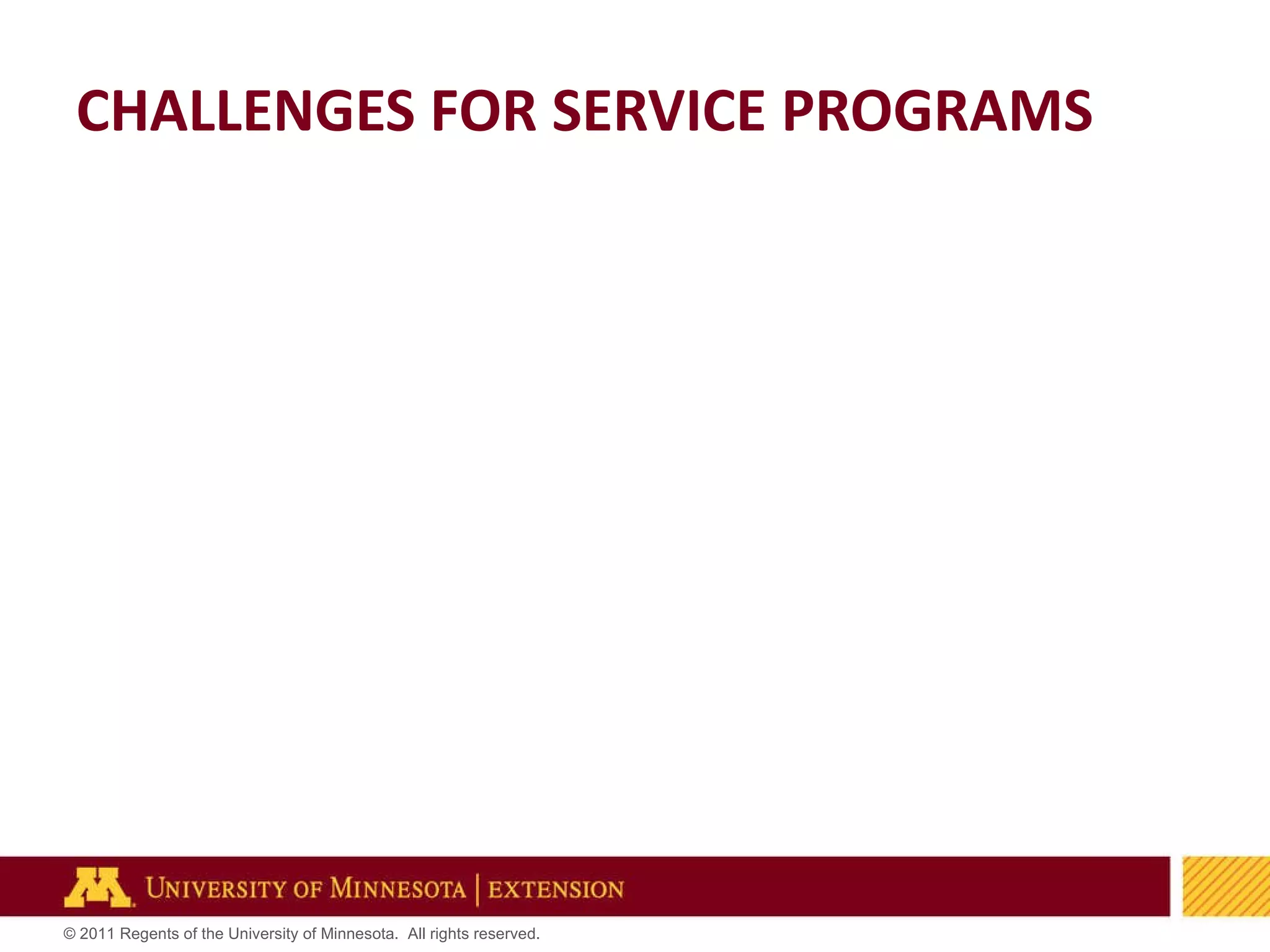 CHALLENGES FOR SERVICE PROGRAMS

UNIVERSITY OF MINNESOTA | EXTENSION

© 2011 Regents of the University of Minnesota. All rights reserved.